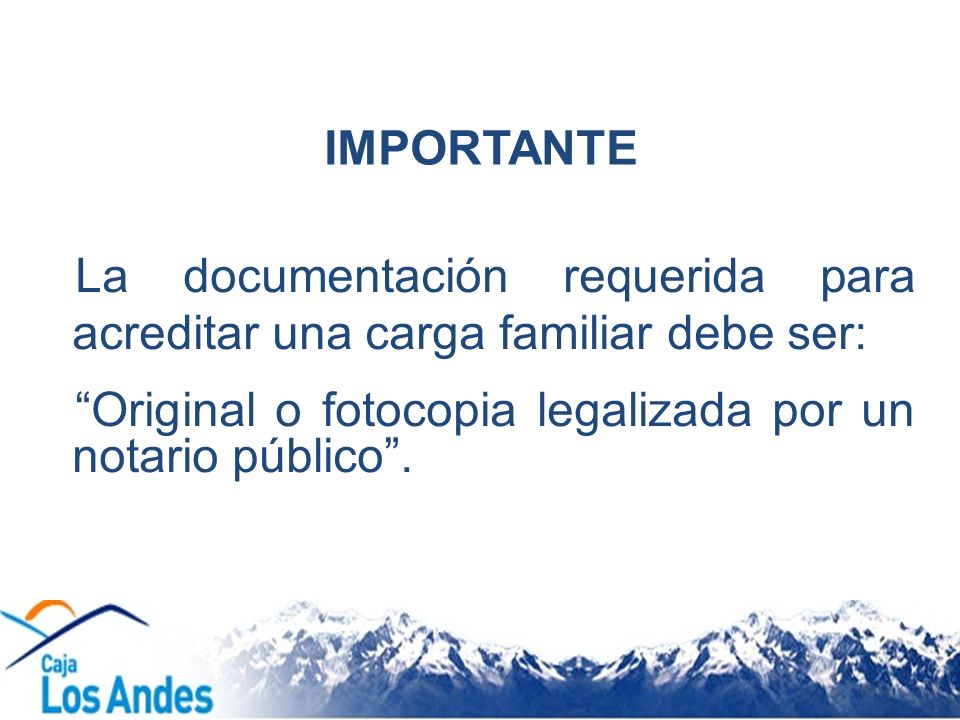 IMPORTANTE

La documentación requerida para acreditar una carga familiar debe ser:

“Original o fotocopia legalizada por un notario público”.

Caja
Los Andes